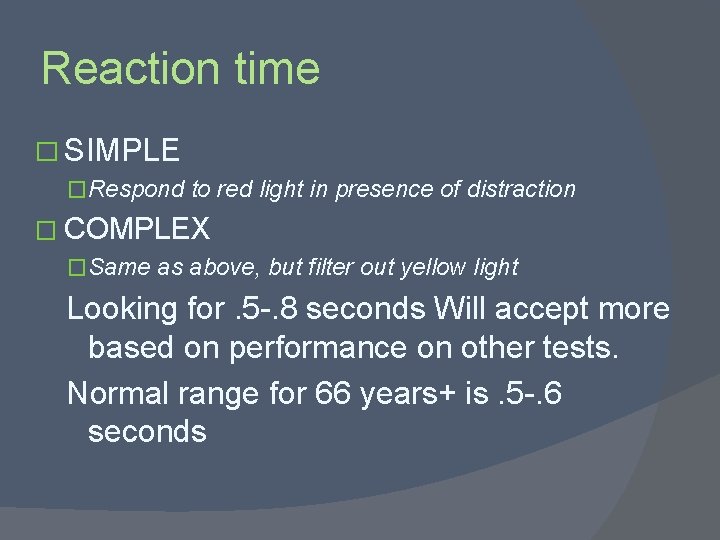 Reaction time

□ SIMPLE

□ Respond to red light in presence of distraction

□ COMPLEX

□ Same as above, but filter out yellow light

Looking for .5-.8 seconds Will accept more based on performance on other tests.

Normal range for 66 years+ is .5-.6 seconds